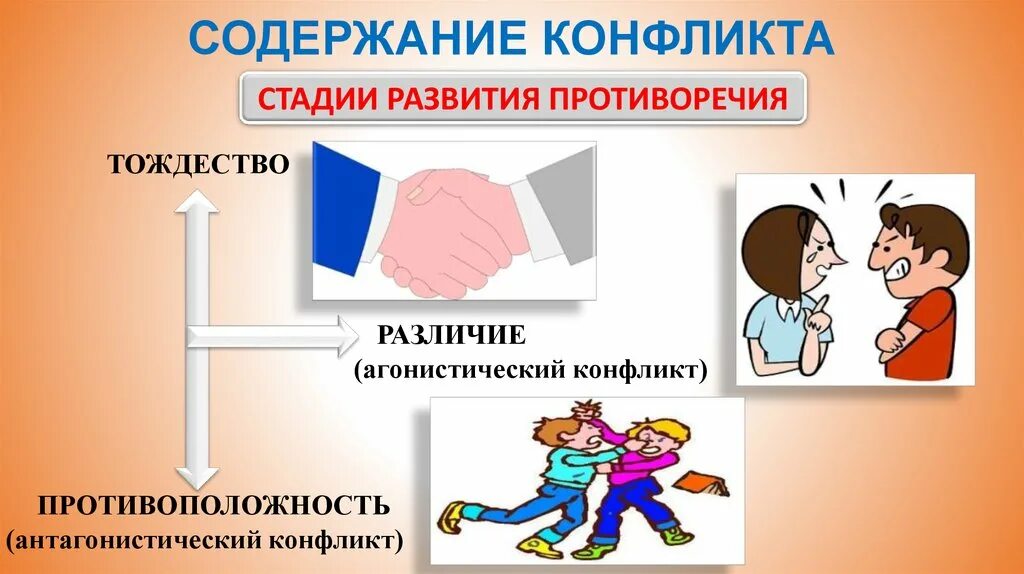 СОДЕРЖАНИЕ КОНФЛИКТА

СТАДИИ РАЗВИТИЯ ПРОТИВОРЕЧИЯ

ТОЖДЕСТВО

РАЗЛИЧИЕ
(агонистический конфликт)

ПРОТИВОПОЛОЖНОСТЬ
(антагонистический конфликт)